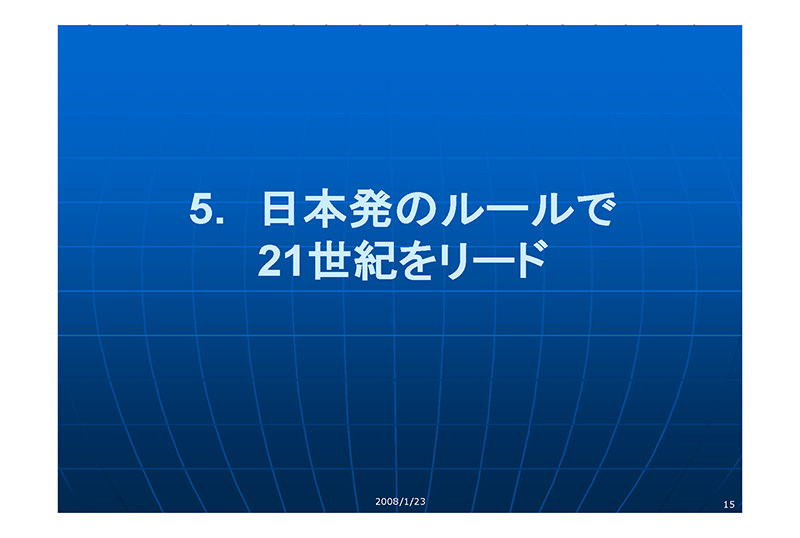 5. 日本発のルールで
21世紀をリード

2008/1/23

15